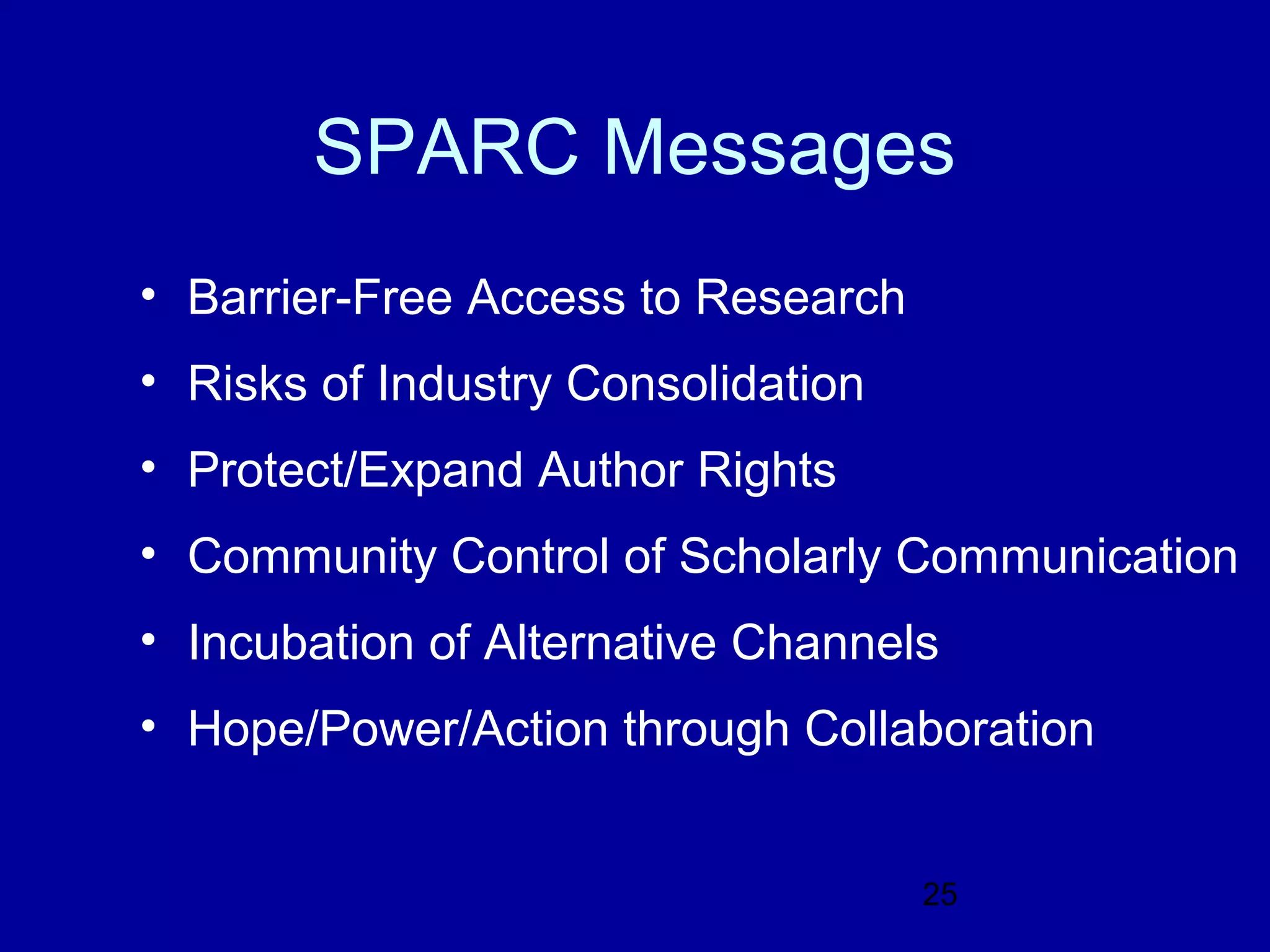 SPARC Messages

• Barrier-Free Access to Research
• Risks of Industry Consolidation
• Protect/Expand Author Rights
• Community Control of Scholarly Communication
• Incubation of Alternative Channels
• Hope/Power/Action through Collaboration

25